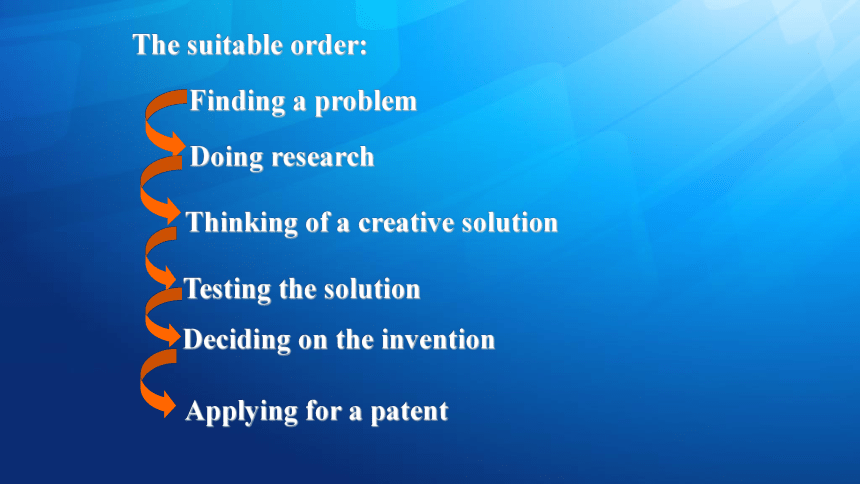 The suitable order:

Finding a problem

Doing research

Thinking of a creative solution

Testing the solution

Deciding on the invention

Applying for a patent